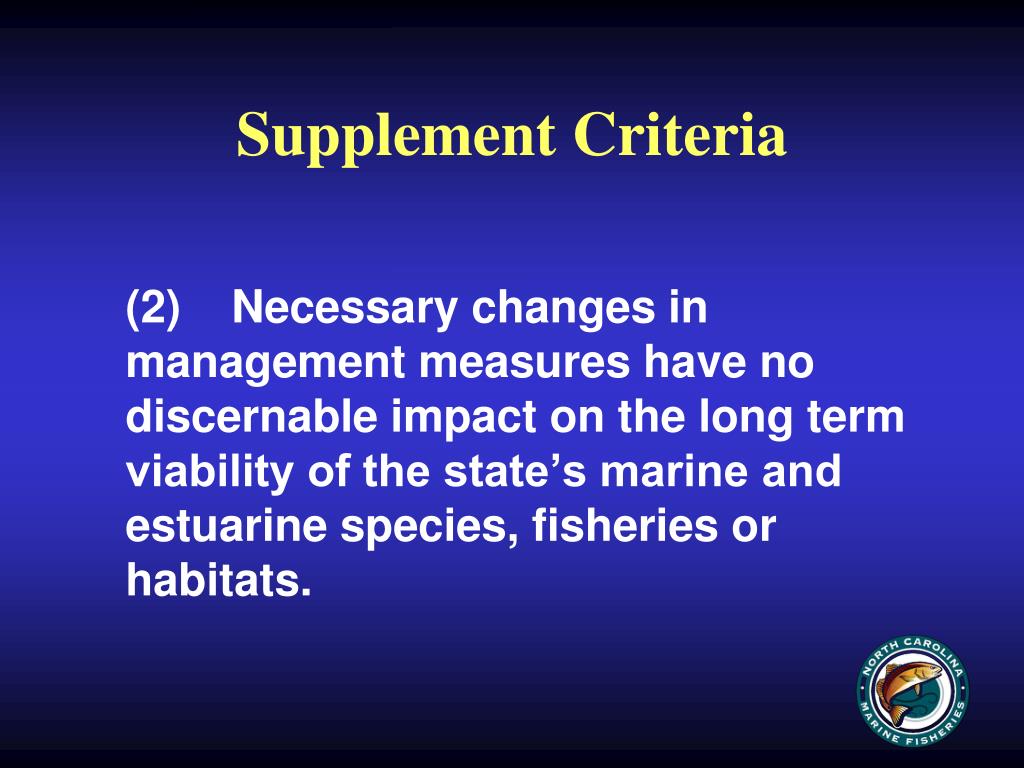 Supplement Criteria

(2) Necessary changes in management measures have no discernable impact on the long term viability of the state’s marine and estuarine species, fisheries or habitats.

NORTH CAROLINA MARINE FISHERIES